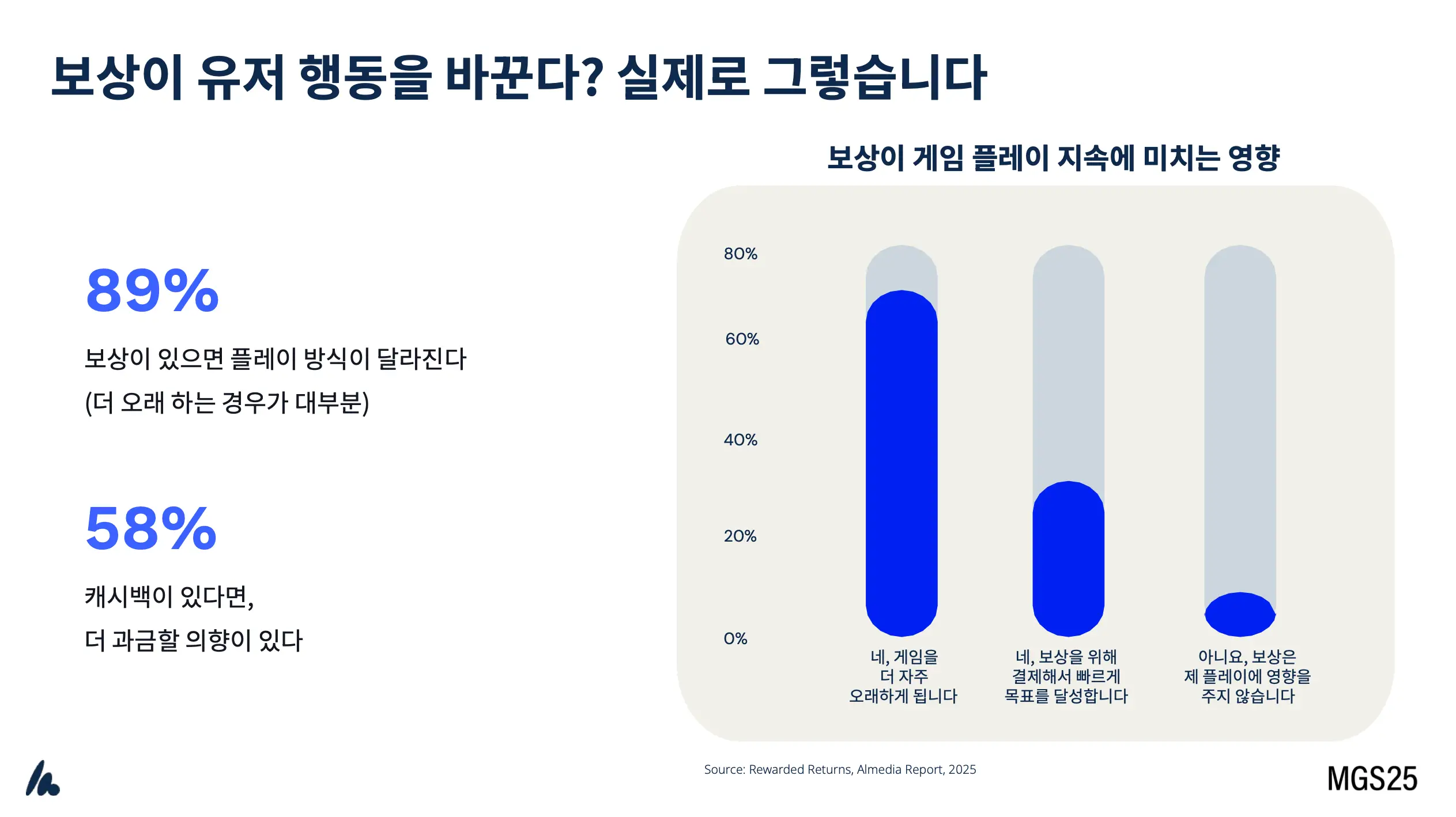 보상이 유저 행동을 바꾼다? 실제로 그렇습니다

89%

보상이 있으면 플레이 방식이 달라진다 (더 오래 하는 경우가 대부분)

58%

캐시백이 있다면, 더 과금할 의향이 있다

보상이 게임 플레이 지속에 미치는 영향

80%
60%
40%
20%
0%

네, 게임을 더 자주 오래하게 됩니다

네, 보상을 위해 결제해서 빠르게 목표를 달성합니다

아니요, 보상은 제 플레이에 영향을 주지 않습니다

Source: Rewarded Returns, Almedia Report, 2025

MGS25